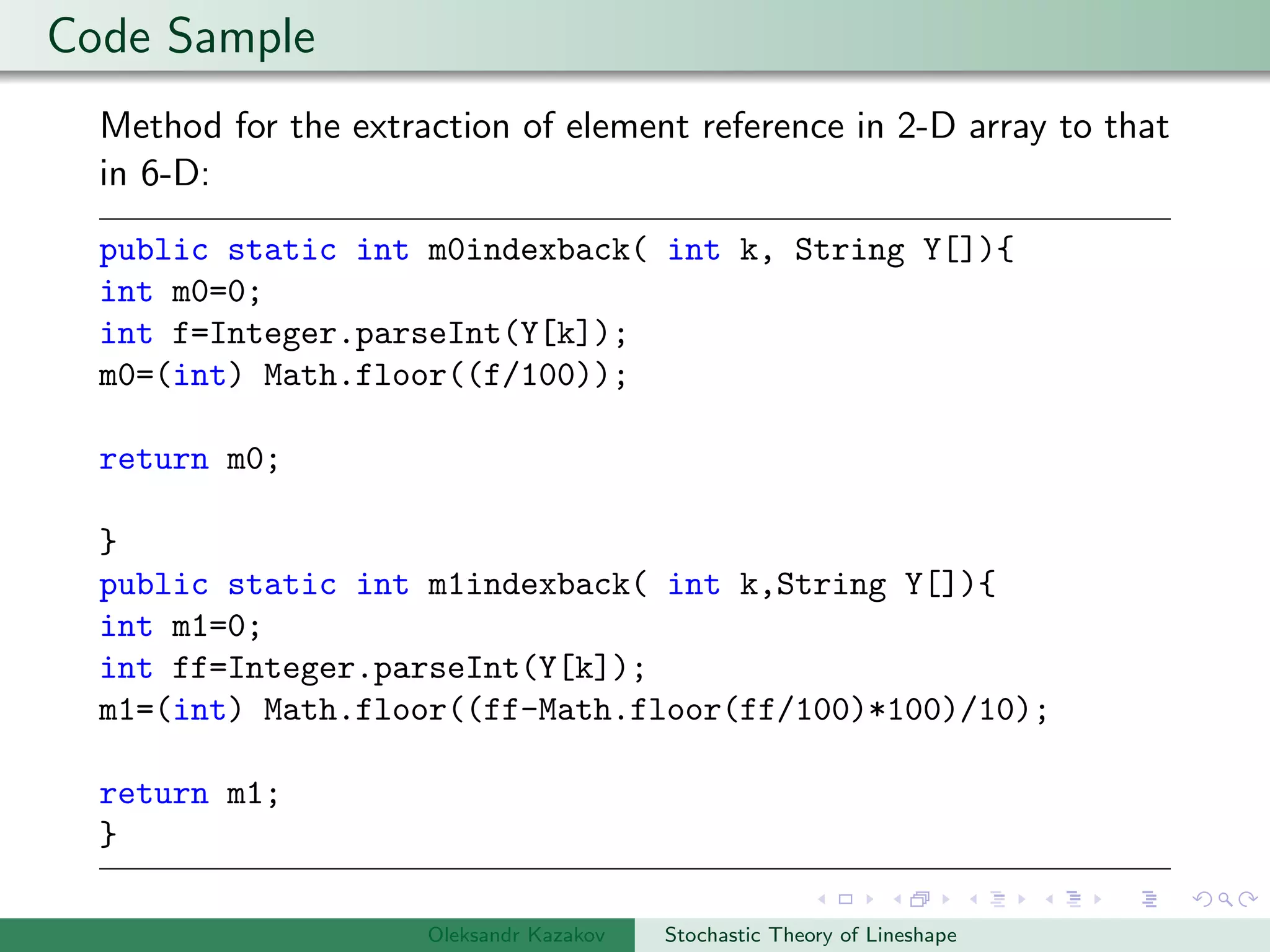 Code Sample

Method for the extraction of element reference in 2-D array to that in 6-D:

public static int m0indexback( int k, String Y[]){
int m0=0;
int f=Integer.parseInt(Y[k]);
m0=(int) Math.floor((f/100));

return m0;

}
public static int m1indexback( int k,String Y[]){
int m1=0;
int ff=Integer.parseInt(Y[k]);
m1=(int) Math.floor((ff-Math.floor(ff/100)*100)/10);

return m1;
}

Oleksandr Kazakov Stochastic Theory of Lineshape